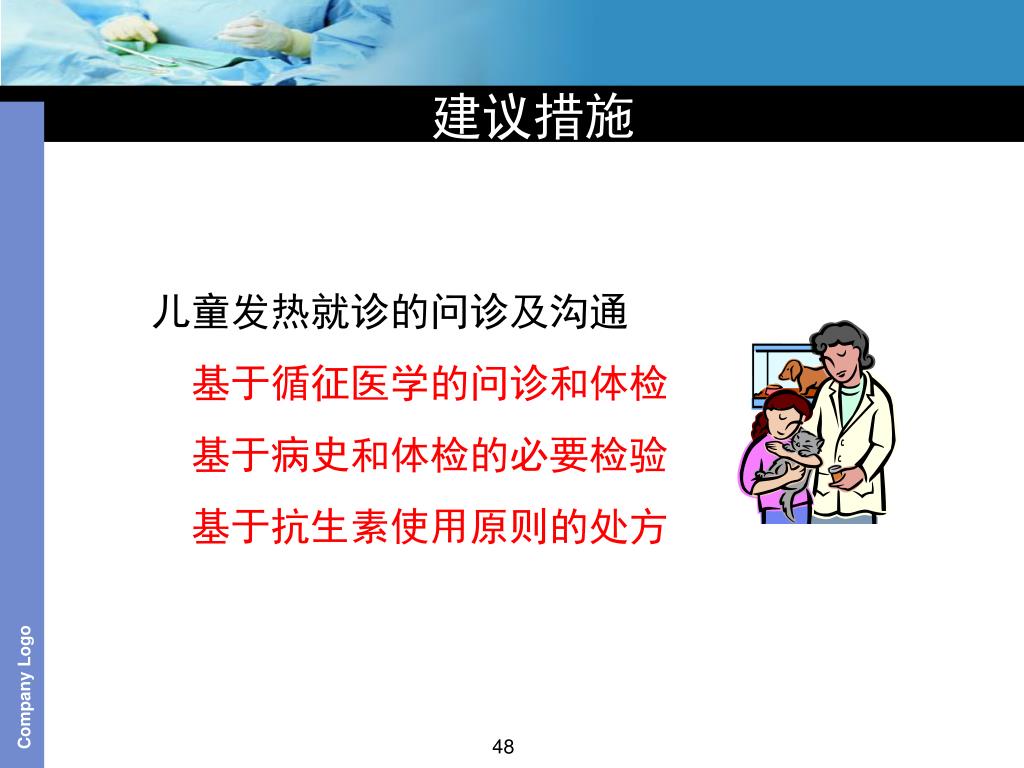 建议措施

儿童发热就诊的问诊及沟通

基于循征医学的问诊和体检

基于病史和体检的必要检验

基于抗生素使用原则的处方

Company Logo

48